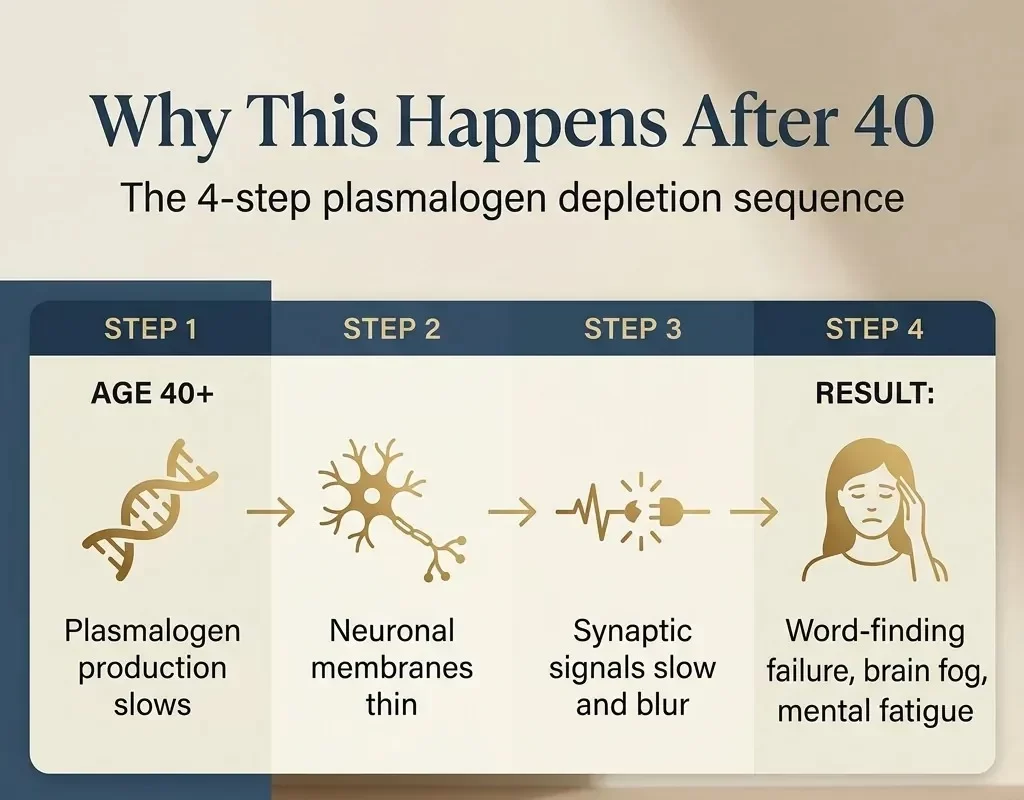 Why This Happens After 40

The 4-step plasmalogen depletion sequence

STEP 1

AGE 40+

Plasmalogen production slows

STEP 2

Neuronal membranes thin

STEP 3

Synaptic signals slow and blur

STEP 4

RESULT:

Word-finding failure, brain fog, mental fatigue